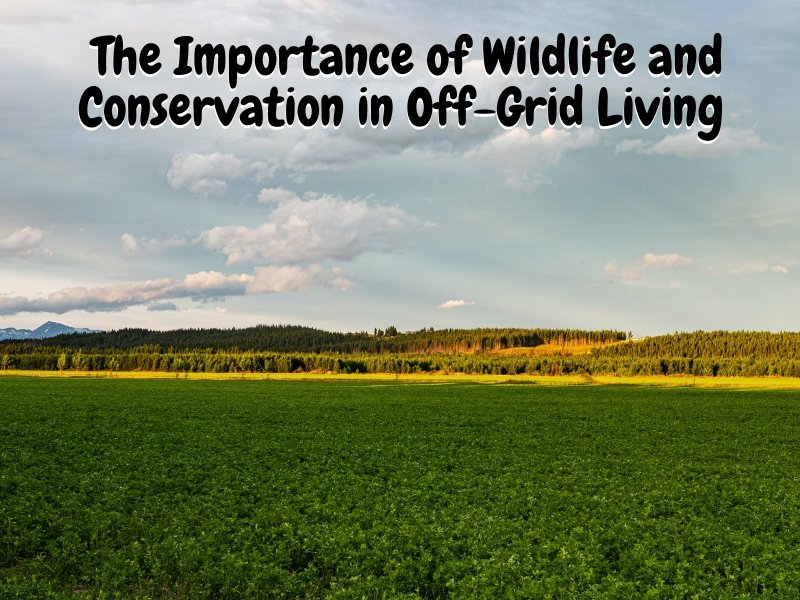 The Importance of Wildlife and Conservation in Off-Grid Living